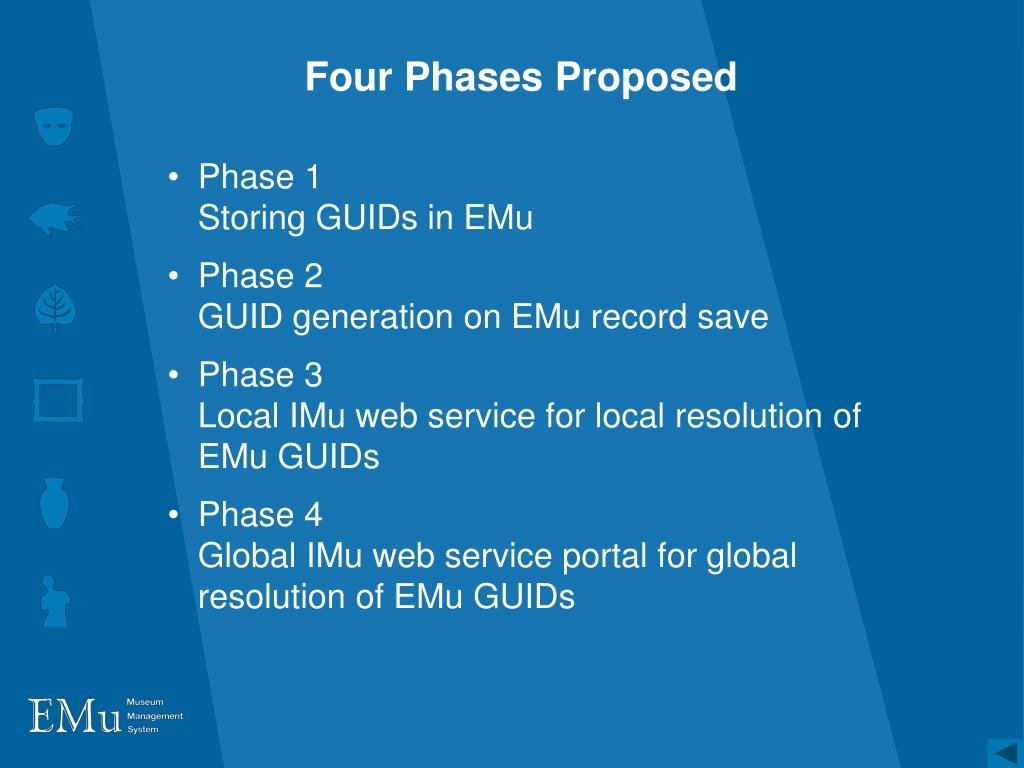 Four Phases Proposed

• Phase 1
Storing GUIDs in EMu

• Phase 2
GUID generation on EMu record save

• Phase 3
Local IMu web service for local resolution of EMu GUIDs

• Phase 4
Global IMu web service portal for global resolution of EMu GUIDs

EMu Museum Management System